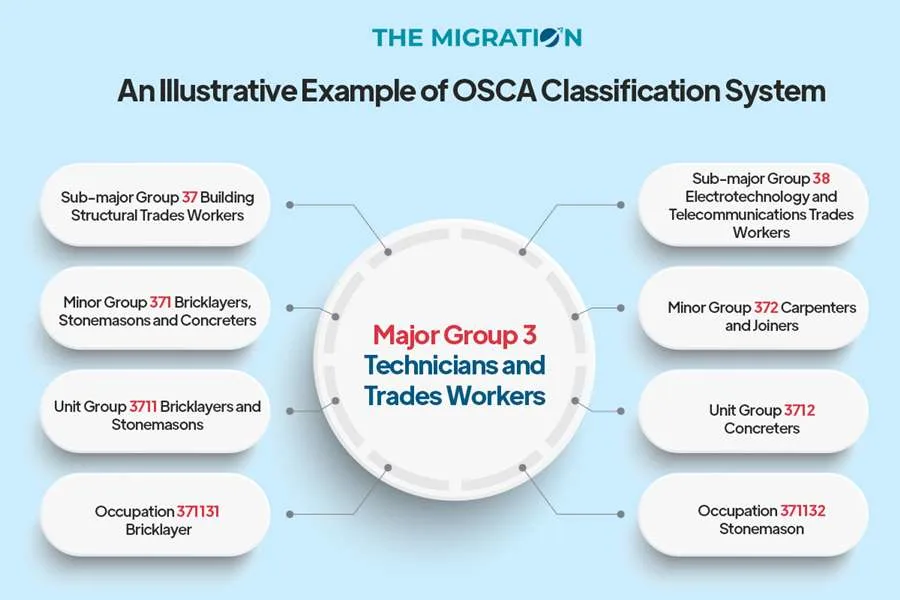 THE MIGRATION

An Illustrative Example of OSCA Classification System

Sub-major Group 37 Building Structural Trades Workers

Minor Group 371 Bricklayers, Stonemasons and Concreters

Unit Group 3711 Bricklayers and Stonemasons

Occupation 371131 Bricklayer

Major Group 3 Technicians and Trades Workers

Sub-major Group 38 Electrotechnology and Telecommunications Trades Workers

Minor Group 372 Carpenters and Joiners

Unit Group 3712 Concreters

Occupation 371132 Stonemason